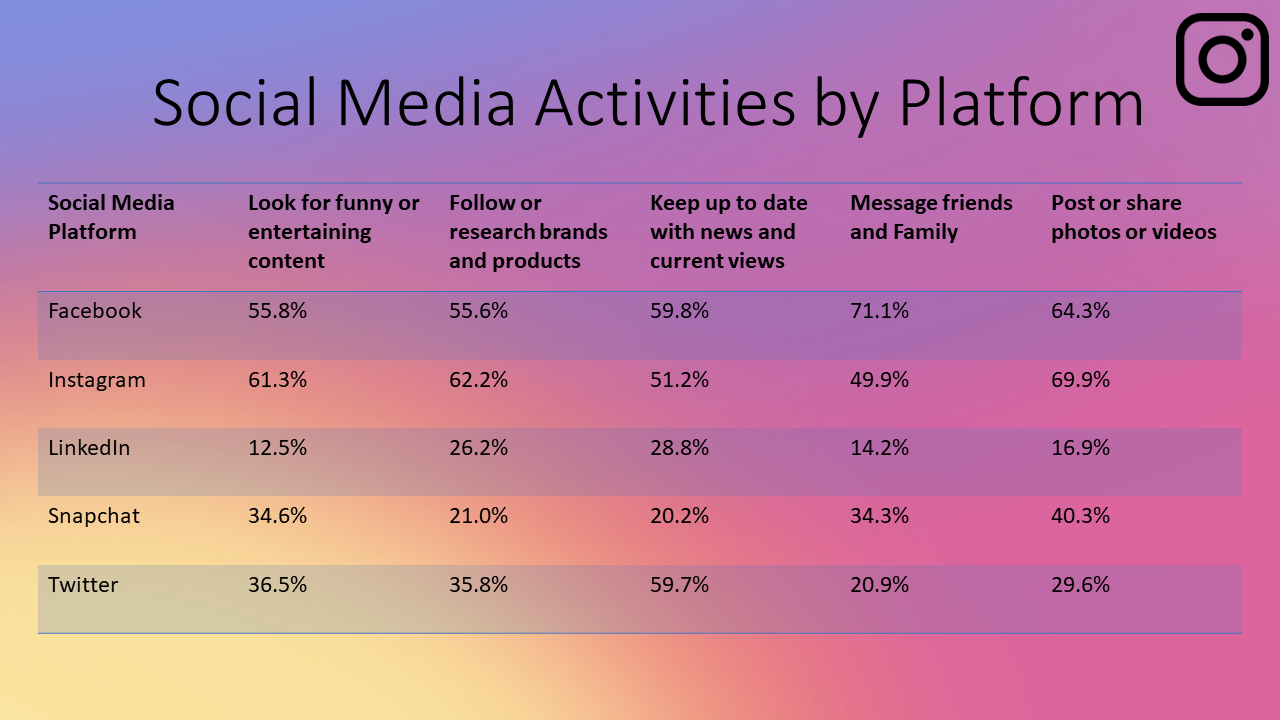 Social Media Activities by Platform

| Social Media Platform | Look for funny or entertaining content | Follow or research brands and products | Keep up to date with news and current views | Message friends and Family | Post or share photos or videos |
|---|---|---|---|---|---|
| Facebook | 55.8% | 55.6% | 59.8% | 71.1% | 64.3% |
| Instagram | 61.3% | 62.2% | 51.2% | 49.9% | 69.9% |
| LinkedIn | 12.5% | 26.2% | 28.8% | 14.2% | 16.9% |
| Snapchat | 34.6% | 21.0% | 20.2% | 34.3% | 40.3% |
| Twitter | 36.5% | 35.8% | 59.7% | 20.9% | 29.6% |